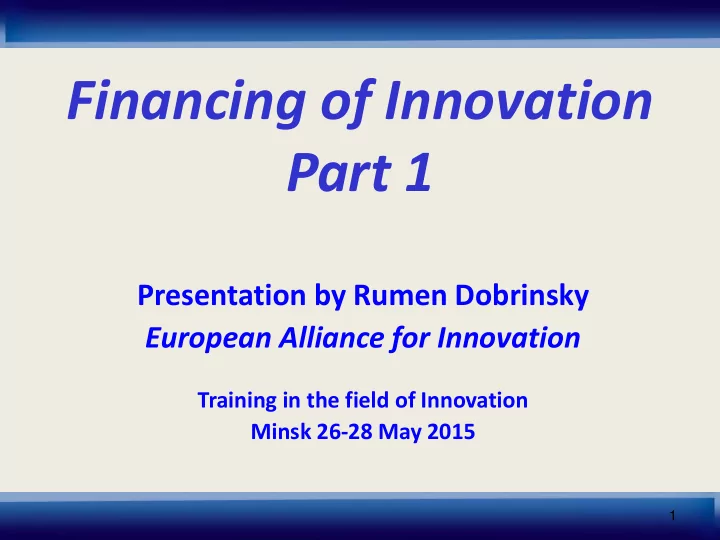 Financing of Innovation
Part 1

Presentation by Rumen Dobrinsky
European Alliance for Innovation

Training in the field of Innovation
Minsk 26-28 May 2015

1